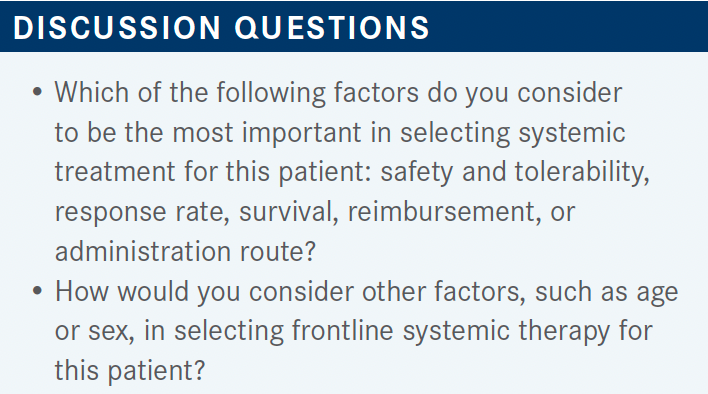 DISCUSSION QUESTIONS

• Which of the following factors do you consider to be the most important in selecting systemic treatment for this patient: safety and tolerability, response rate, survival, reimbursement, or administration route?
• How would you consider other factors, such as age or sex, in selecting frontline systemic therapy for this patient?